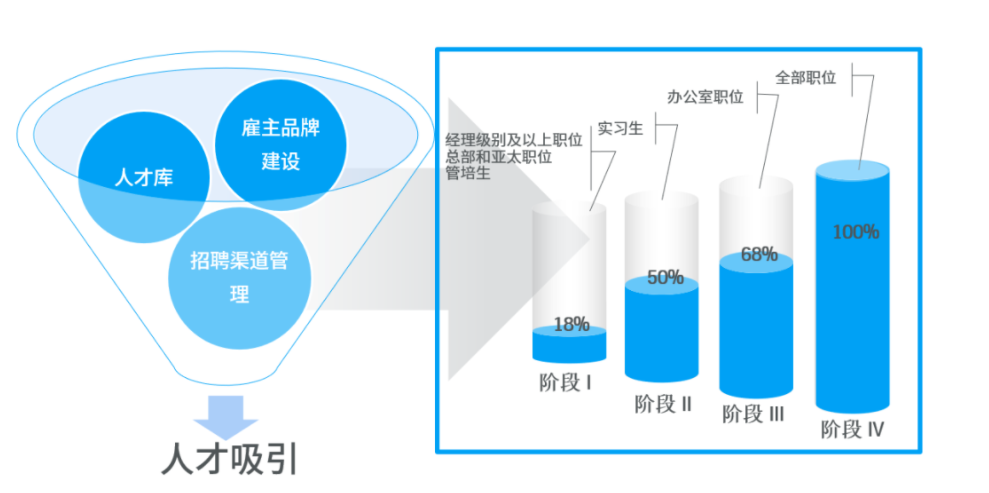 人才库

雇主品牌建设

招聘渠道管理

人才吸引

经理级别及以上职位
总部和亚太职位
管培生

实习生

办公室职位

全部职位

18%

50%

68%

100%

阶段 I

阶段 II

阶段 III

阶段 IV